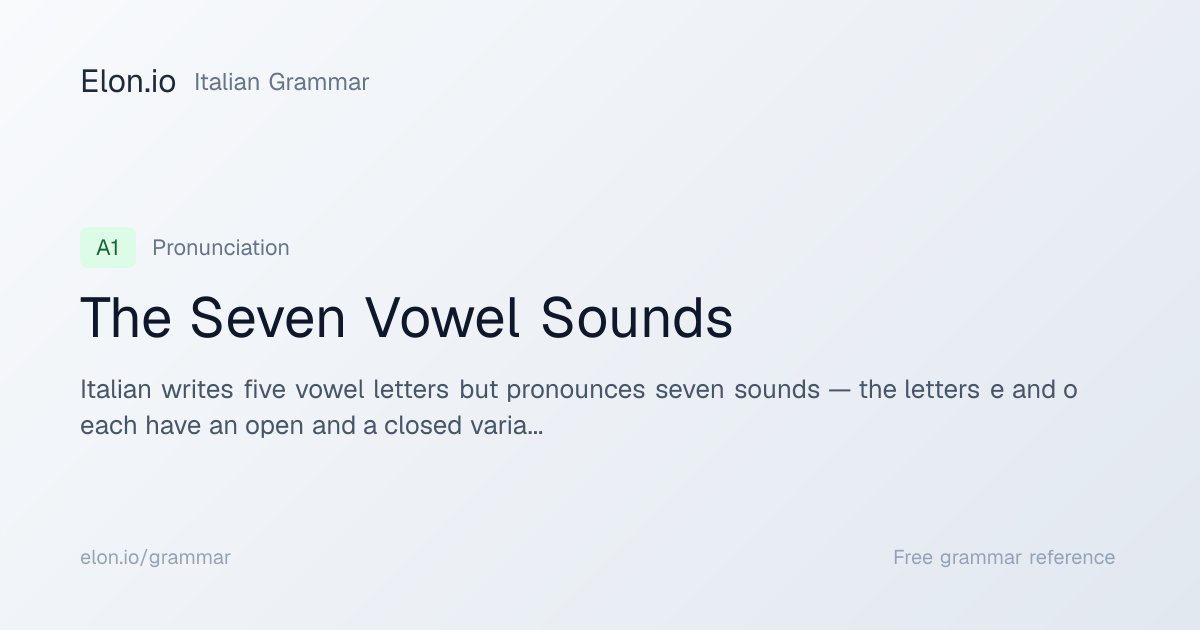 Elon.io Italian Grammar

A1 Pronunciation

The Seven Vowel Sounds

Italian writes five vowel letters but pronounces seven sounds — the letters e and o each have an open and a closed varia...

elon.io/grammar

Free grammar reference